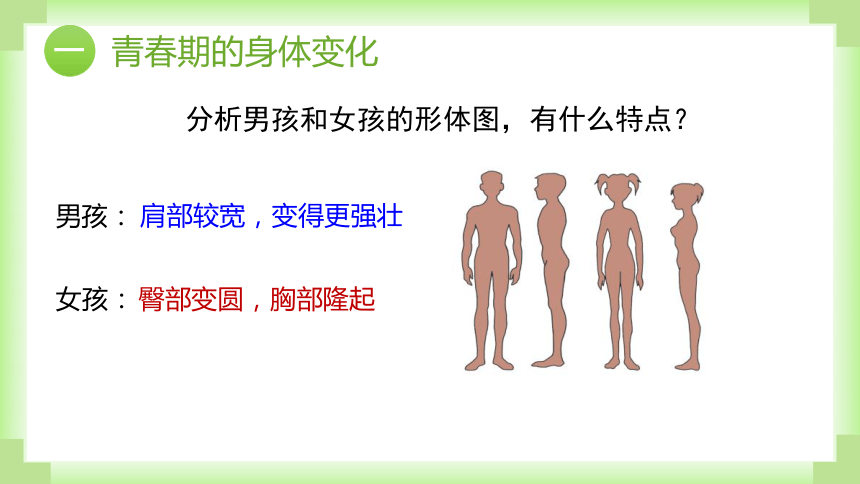 一 青春期的身体变化

分析男孩和女孩的形体图，有什么特点？

男孩：肩部较宽，变得更强壮

女孩：臀部变圆，胸部隆起